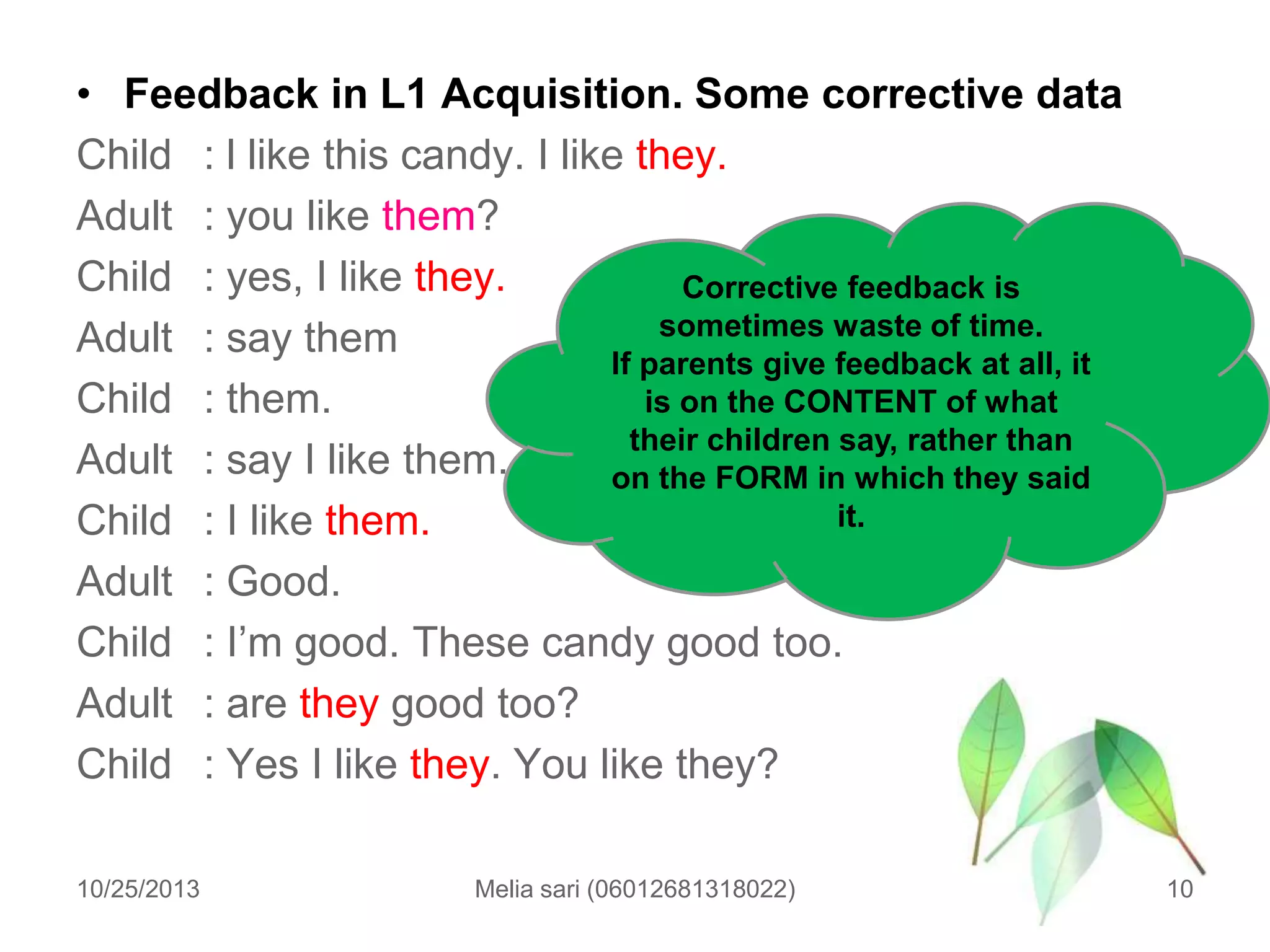 • Feedback in L1 Acquisition. Some corrective data

Child : I like this candy. I like they.

Adult : you like them?

Child : yes, I like they.

Adult : say them

Child : them.

Adult : say I like them.

Child : I like them.

Adult : Good.

Child : I'm good. These candy good too.

Adult : are they good too?

Child : Yes I like they. You like they?

Corrective feedback is sometimes waste of time. If parents give feedback at all, it is on the CONTENT of what their children say, rather than on the FORM in which they said it.

10/25/2013

Melia sari (06012681318022)

10